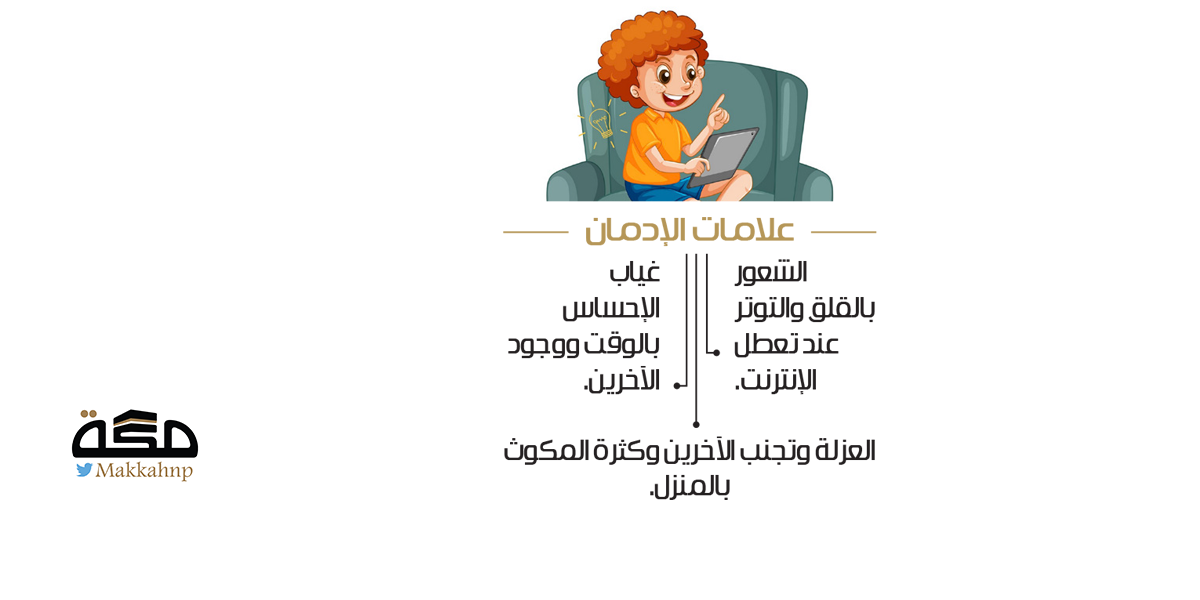 علامات الإدمان

الشعور بالقلق والتوتر عند تعطل الإنترنت.

غياب الإحساس بالوقت ووجود الآخرين.

العزلة وتجنب الآخرين وكثرة المكوث بالمنزل.

مكة
Makkahnp